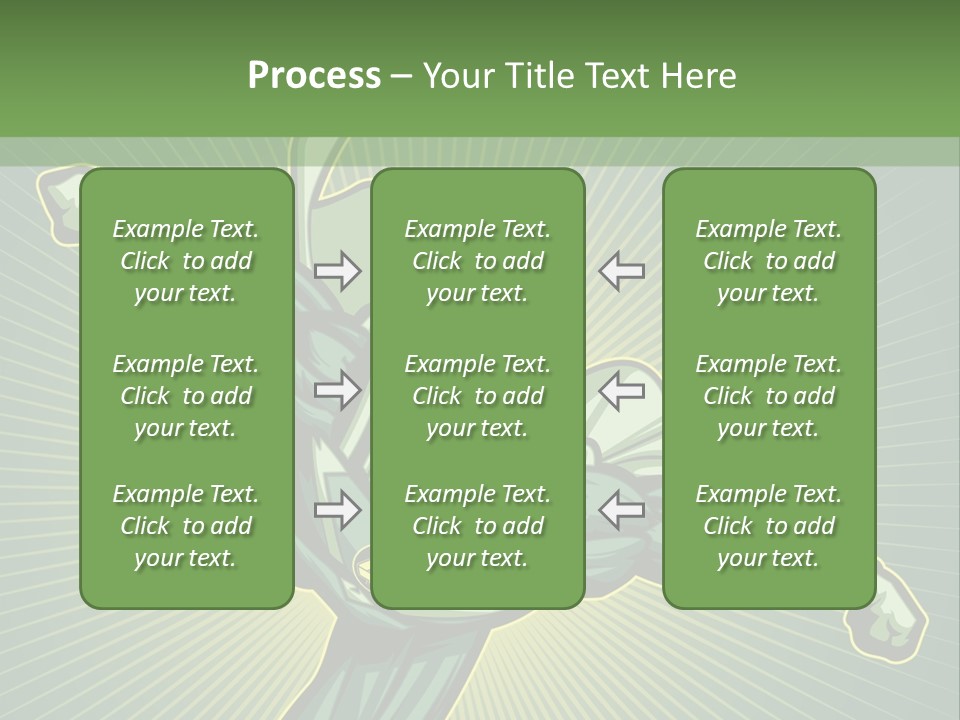 Process – Your Title Text Here

Example Text. Click to add your text.

Example Text. Click to add your text.

Example Text. Click to add your text.

Example Text. Click to add your text.

Example Text. Click to add your text.

Example Text. Click to add your text.

Example Text. Click to add your text.

Example Text. Click to add your text.

Example Text. Click to add your text.